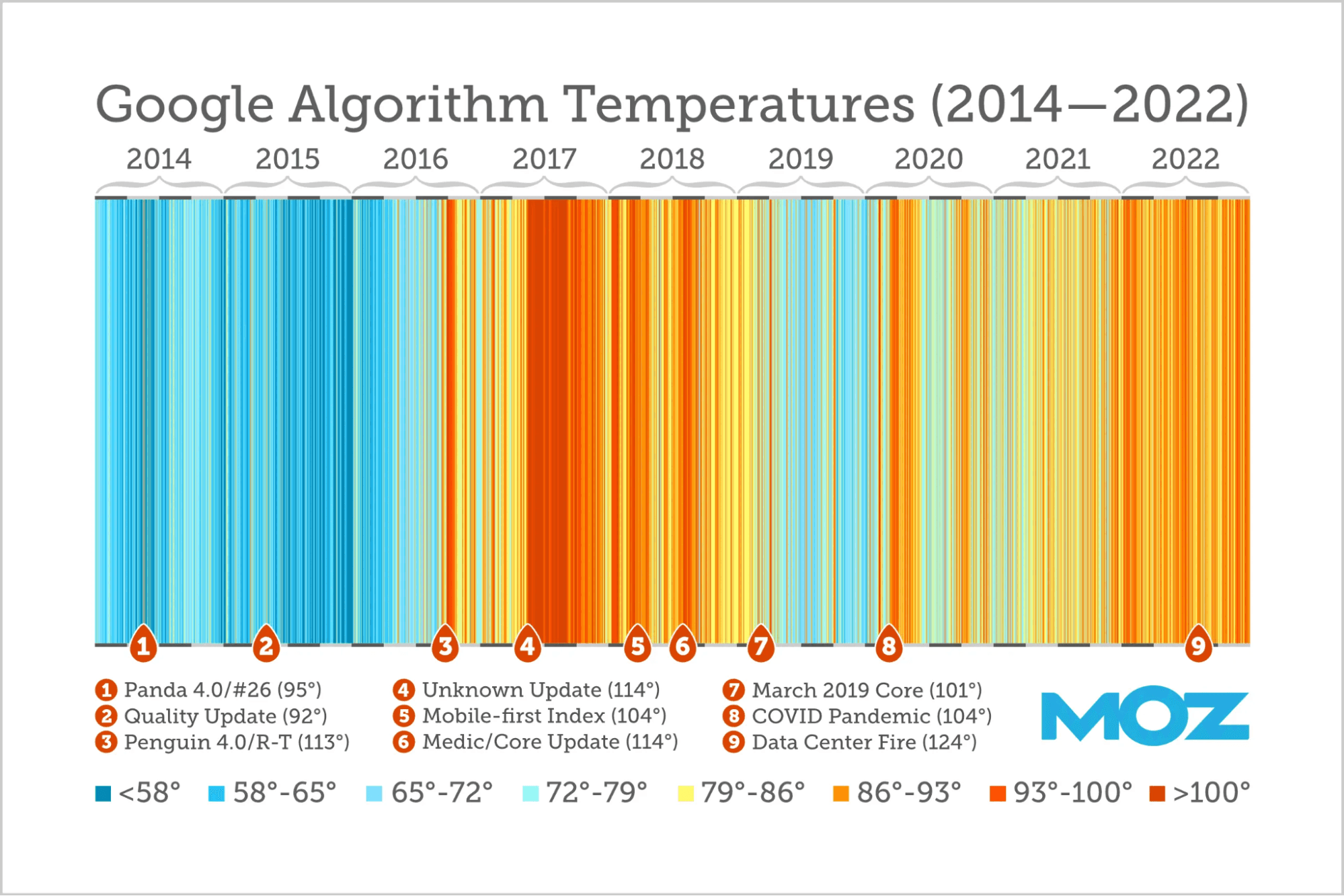 Google Algorithm Temperatures (2014—2022)

2014 2015 2016 2017 2018 2019 2020 2021 2022

1 2 3 4 5 6 7 8 9

1 Panda 4.0/#26 (95°)
2 Quality Update (92°)
3 Penguin 4.0/R-T (113°)

4 Unknown Update (114°)
5 Mobile-first Index (104°)
6 Medic/Core Update (114°)

7 March 2019 Core (101°)
8 COVID Pandemic (104°)
9 Data Center Fire (124°)

MOZ

<58° 58°-65° 65°-72° 72°-79° 79°-86° 86°-93° 93°-100° >100°